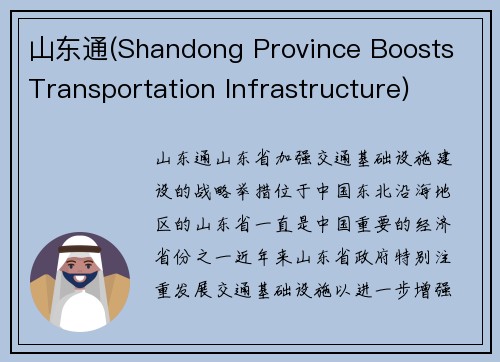 山东通(Shandong Province Boosts Transportation Infrastructure)

山东通山东省加强交通基础设施建设的战略举措位于中国东北沿海地区的山东省一直是中国重要的经济省份之一近年来山东省政府特别注重发展交通基础设施以进一步增强